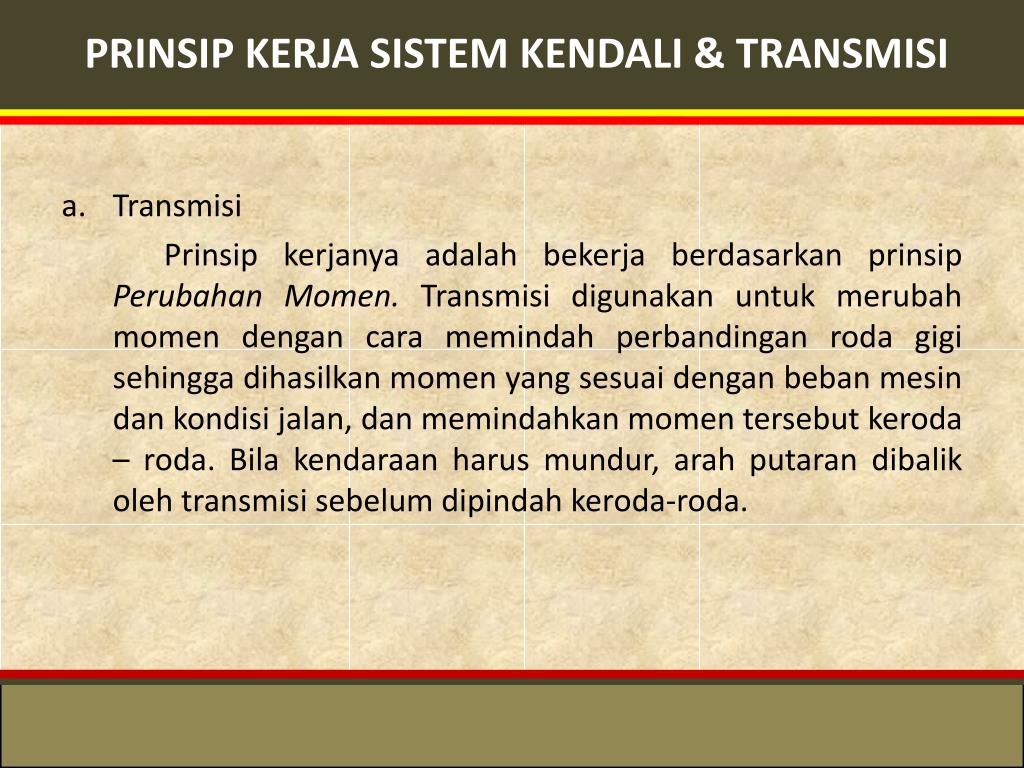 PRINSIP KERJA SISTEM KENDALI & TRANSMISI

a. Transmisi

Prinsip kerjanya adalah bekerja berdasarkan prinsip Perubahan Momen. Transmisi digunakan untuk merubah momen dengan cara memindah perbandingan roda gigi sehingga dihasilkan momen yang sesuai dengan beban mesin dan kondisi jalan, dan memindahkan momen tersebut keroda – roda. Bila kendaraan harus mundur, arah putaran dibalik oleh transmisi sebelum dipindah keroda-roda.